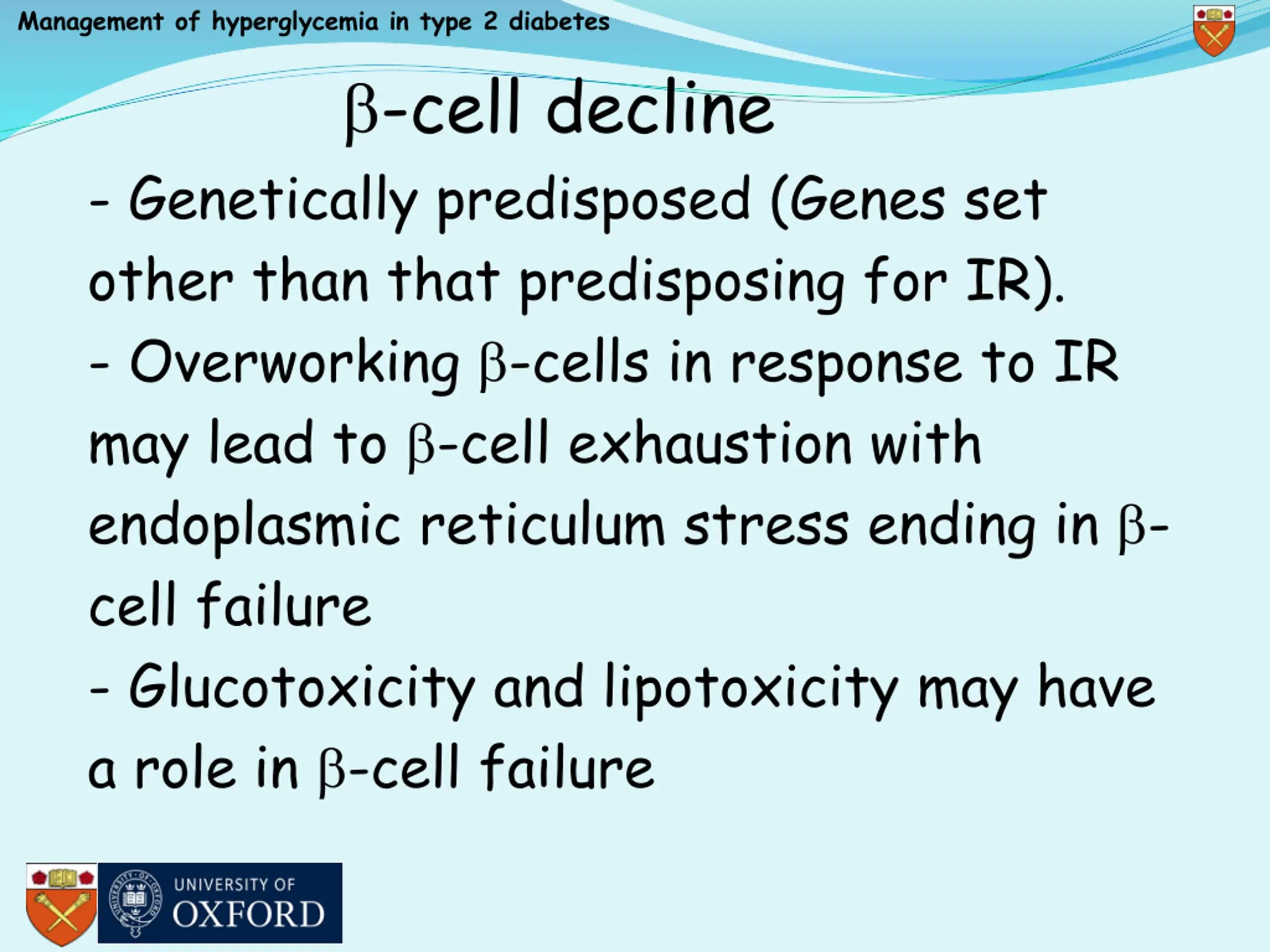 Management of hyperglycemia in type 2 diabetes

β-cell decline

- Genetically predisposed (Genes set other than that predisposing for IR).

- Overworking β-cells in response to IR may lead to β-cell exhaustion with endoplasmic reticulum stress ending in β-cell failure

- Glucotoxicity and lipotoxicity may have a role in β-cell failure

UNIVERSITY OF OXFORD